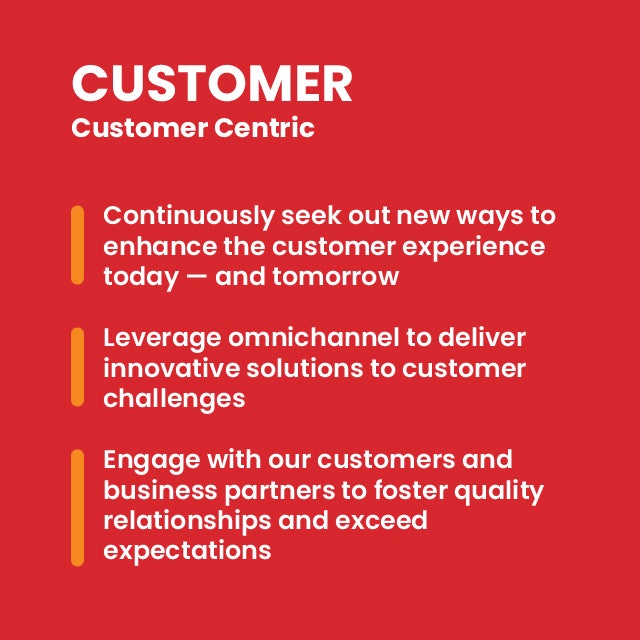 CUSTOMER
Customer Centric

Continuously seek out new ways to enhance the customer experience today — and tomorrow

Leverage omnichannel to deliver innovative solutions to customer challenges

Engage with our customers and business partners to foster quality relationships and exceed expectations